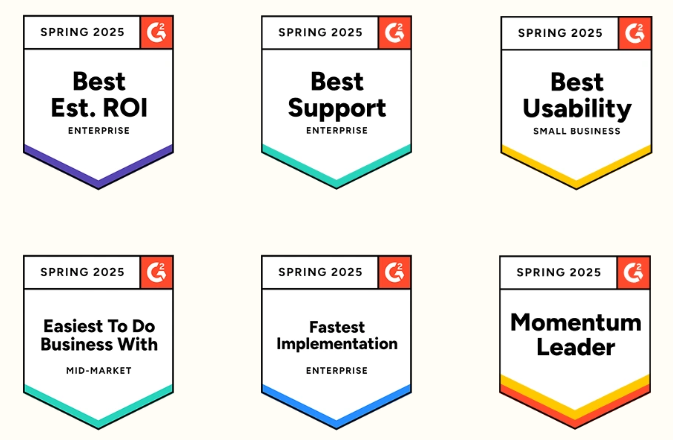 SPRING 2025 G2

Best Est. ROI

ENTERPRISE

SPRING 2025 G2

Best Support

ENTERPRISE

SPRING 2025 G2

Best Usability

SMALL BUSINESS

SPRING 2025 G2

Easiest To Do Business With

MID-MARKET

SPRING 2025 G2

Fastest Implementation

ENTERPRISE

SPRING 2025 G2

Momentum Leader